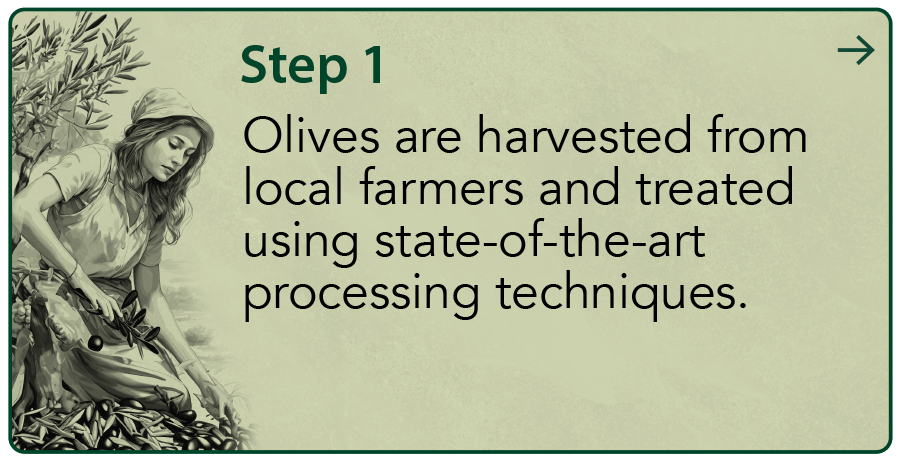 Step 1

→

Olives are harvested from local farmers and treated using state-of-the-art processing techniques.